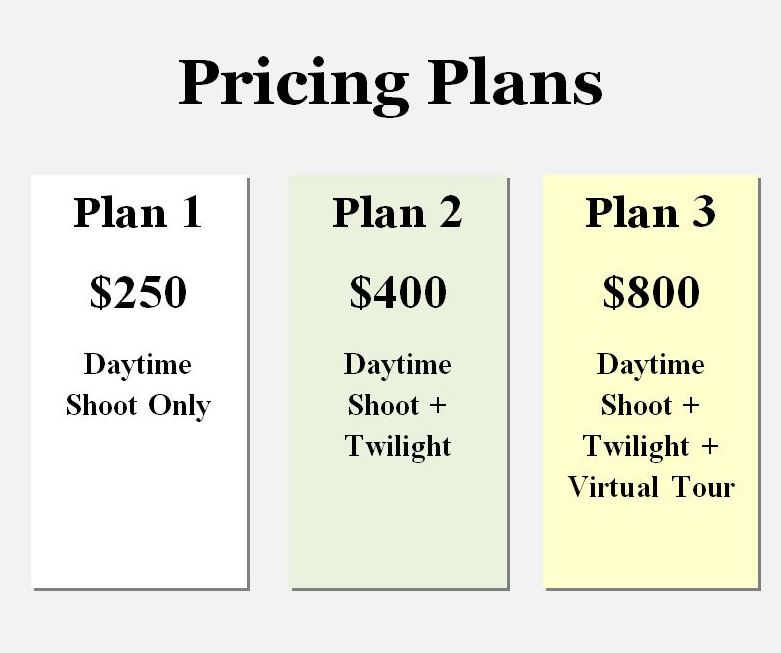 Pricing Plans

Plan 1

\$250

Daytime Shoot Only

Plan 2

\$400

Daytime Shoot + Twilight

Plan 3

\$800

Daytime Shoot + Twilight + Virtual Tour